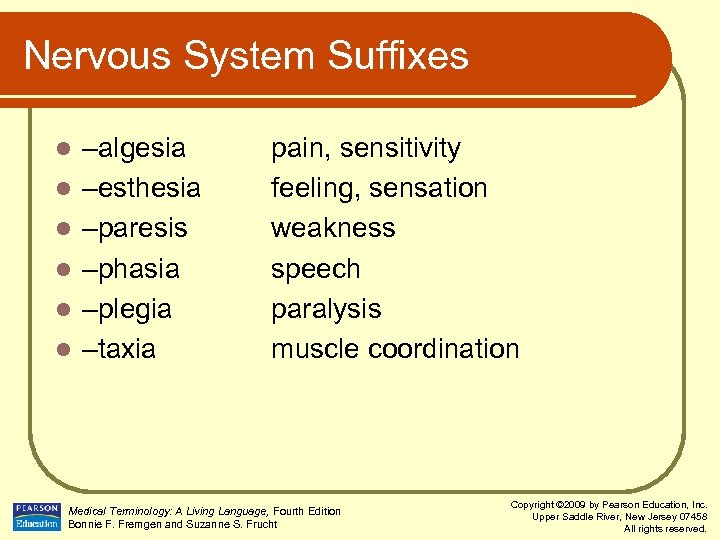 Nervous System Suffixes

- –algesia pain, sensitivity
- –esthesia feeling, sensation
- –paresis weakness
- –phasia speech
- –plegia paralysis
- –taxia muscle coordination

PEARSON Education

Medical Terminology: A Living Language, Fourth Edition
Bonnie F. Fremgen and Suzanne S. Frucht

Copyright ©2009 by Pearson Education, Inc.
Upper Saddle River, New Jersey 07458
All rights reserved.